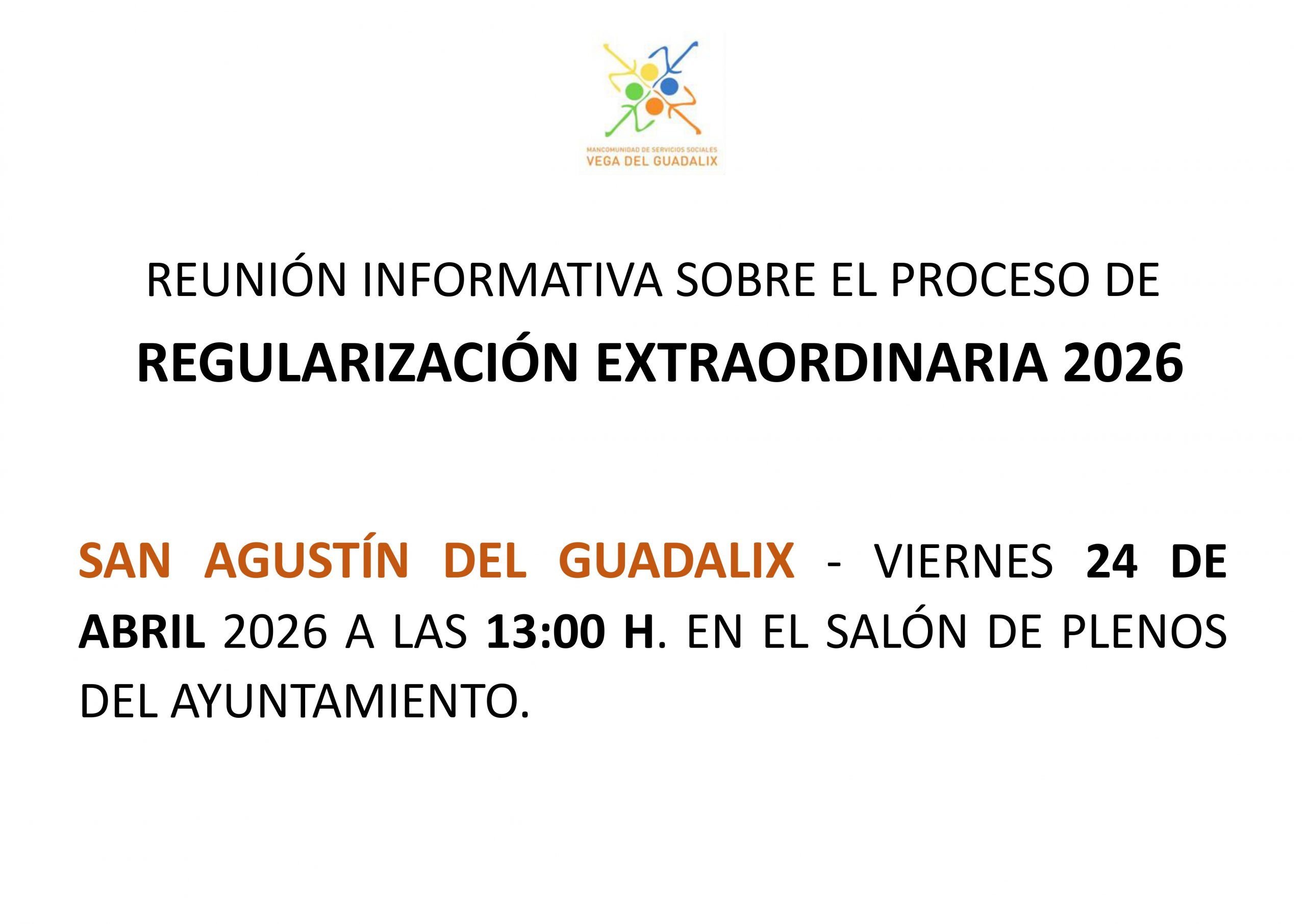 MANCOMUNIDAD DE SERVICIOS SOCIALES
VEGA DEL GUADALIX

REUNIÓN INFORMATIVA SOBRE EL PROCESO DE
REGULARIZACIÓN EXTRAORDINARIA 2026

SAN AGUSTÍN DEL GUADALIX - VIERNES 24 DE ABRIL 2026 A LAS 13:00 H. EN EL SALÓN DE PLENOS DEL AYUNTAMIENTO.